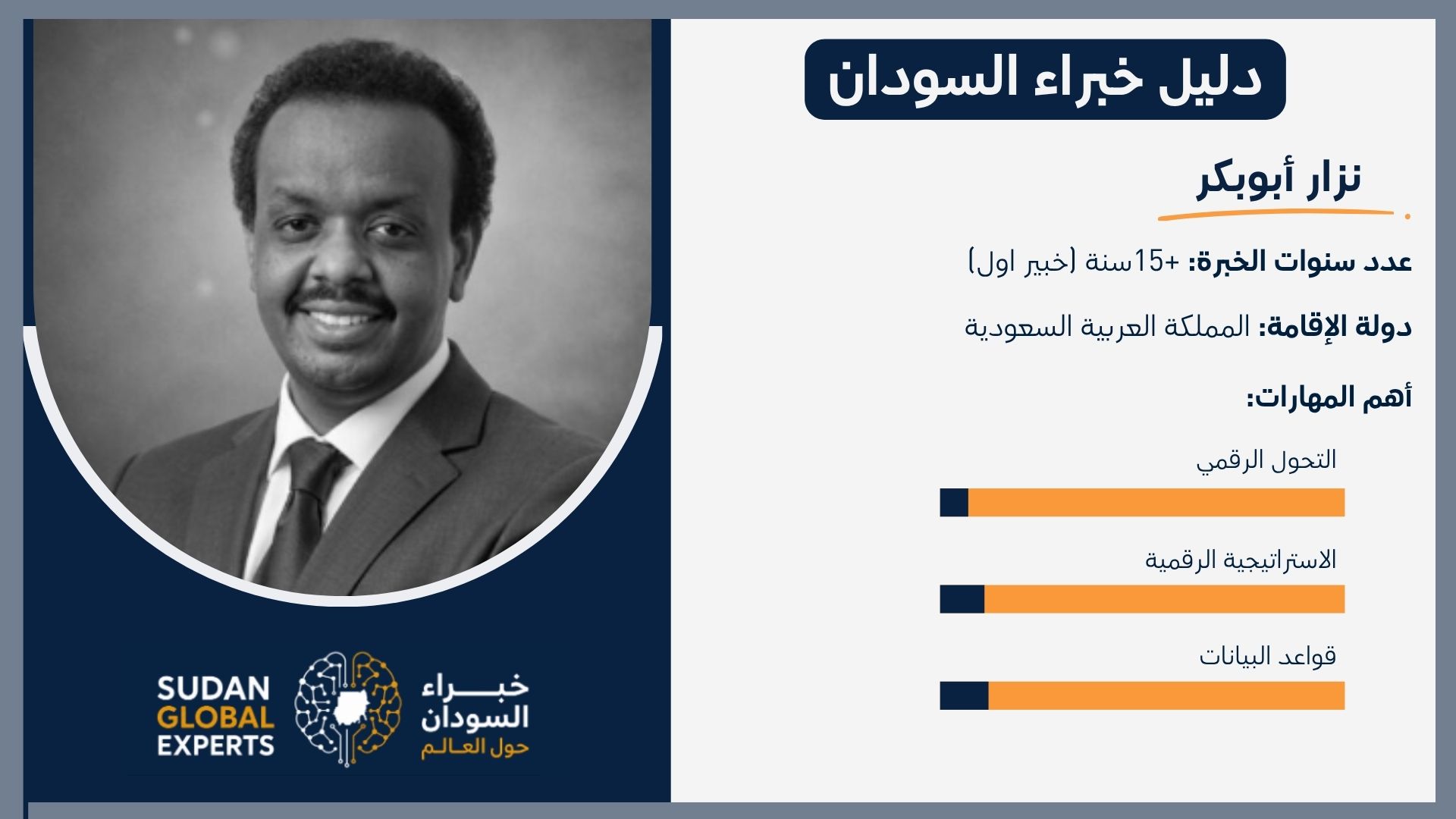 دليل خبراء السودان

نزار أبوبكر

عدد سنوات الخبرة: +15سنة (خبير اول)

دولة الإقامة: المملكة العربية السعودية

أهم المهارات:

التحول الرقمي

الاستراتيجية الرقمية

قواعد البيانات

SUDAN GLOBAL EXPERTS

خبراء السودان حول العالم